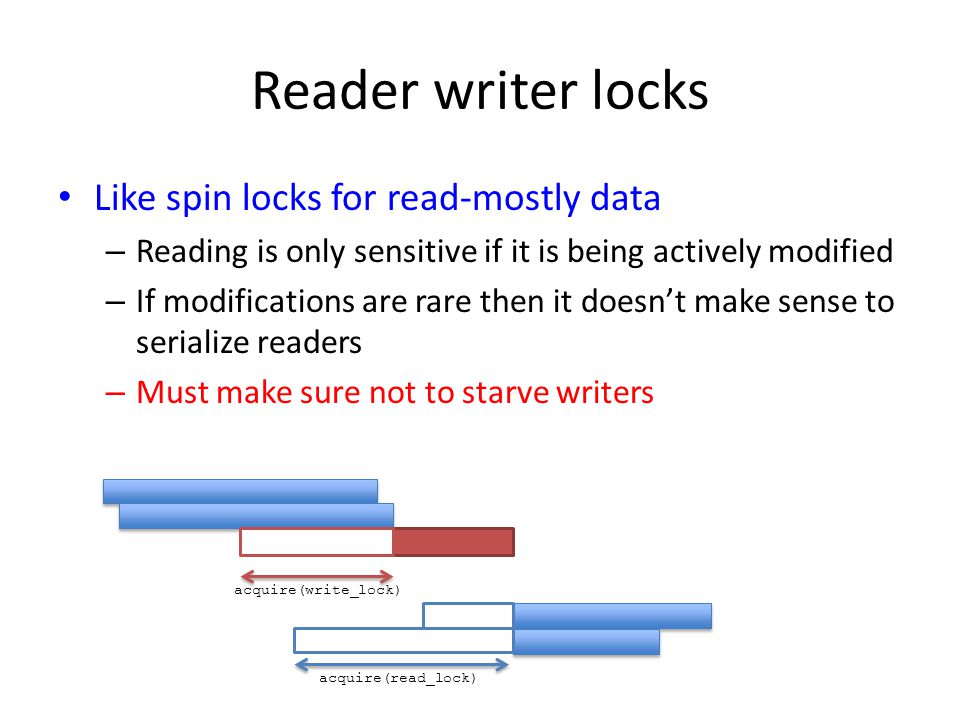 Reader writer locks

• Like spin locks for read-mostly data
– Reading is only sensitive if it is being actively modified
– If modifications are rare then it doesn't make sense to serialize readers
– Must make sure not to starve writers

acquire(write_lock)

acquire(read_lock)